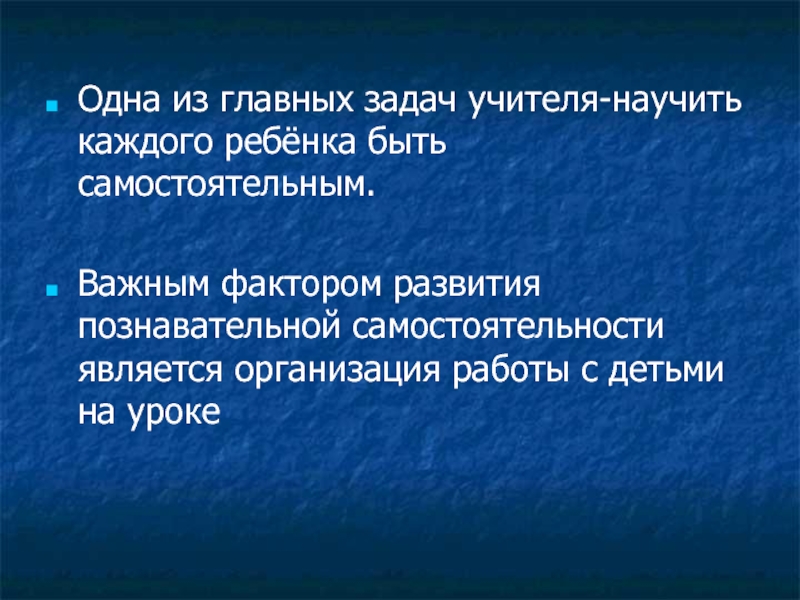 Одна из главных задач учителя-научить каждого ребёнка быть самостоятельным.

Важным фактором развития познавательной самостоятельности является организация работы с детьми на уроке